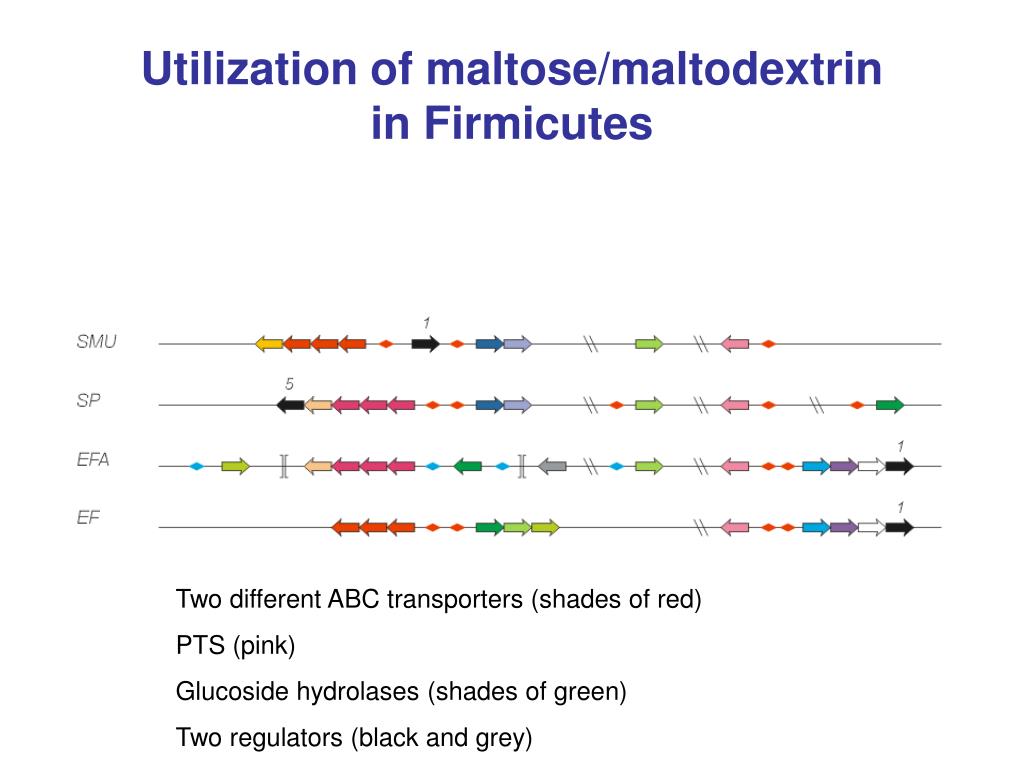 Utilization of maltose/maltodextrin in Firmicutes

SMU

1

SP

5

EFA

1

EF

1

Two different ABC transporters (shades of red)

PTS (pink)

Glucoside hydrolases (shades of green)

Two regulators (black and grey)